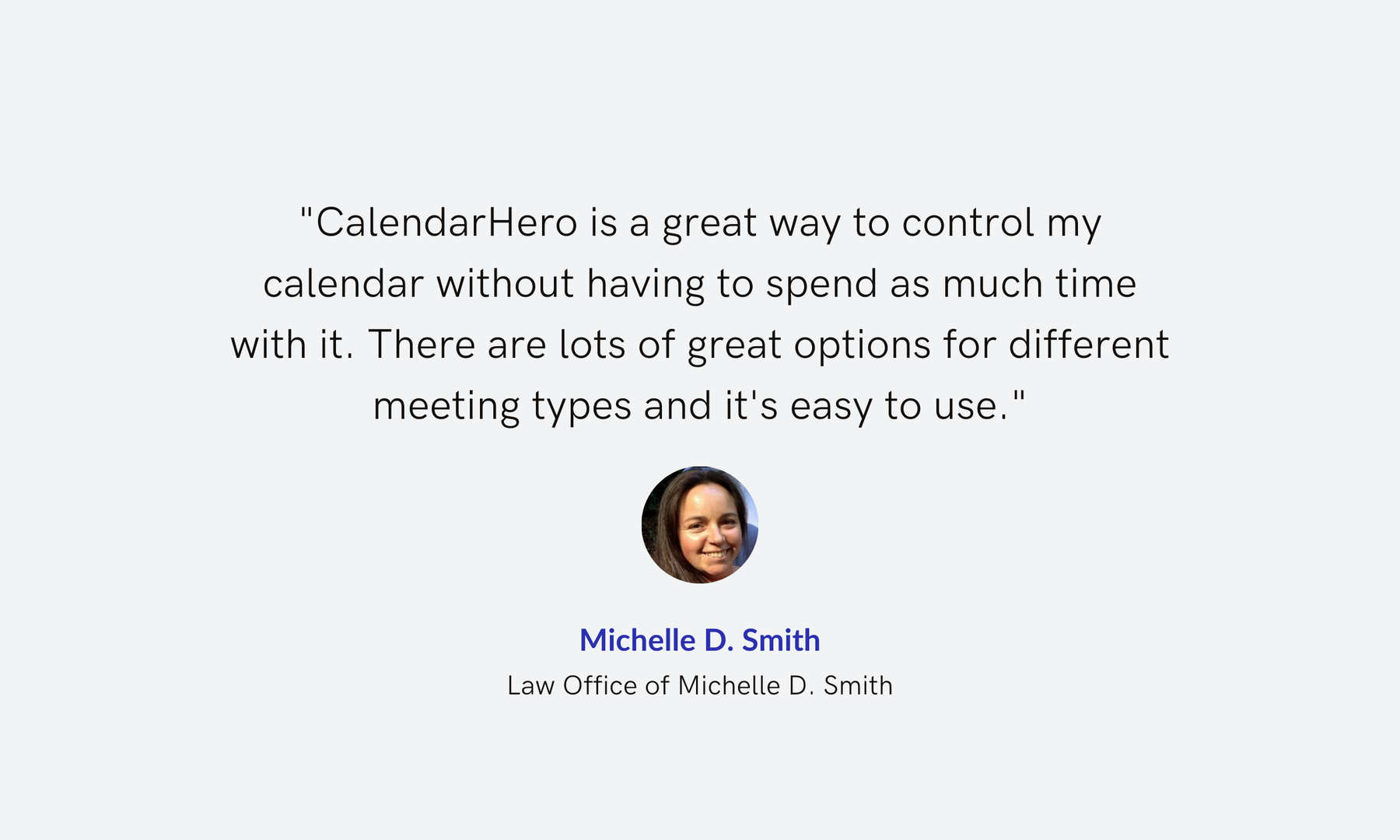 "CalendarHero is a great way to control my calendar without having to spend as much time with it. There are lots of great options for different meeting types and it's easy to use."

Michelle D. Smith

Law Office of Michelle D. Smith